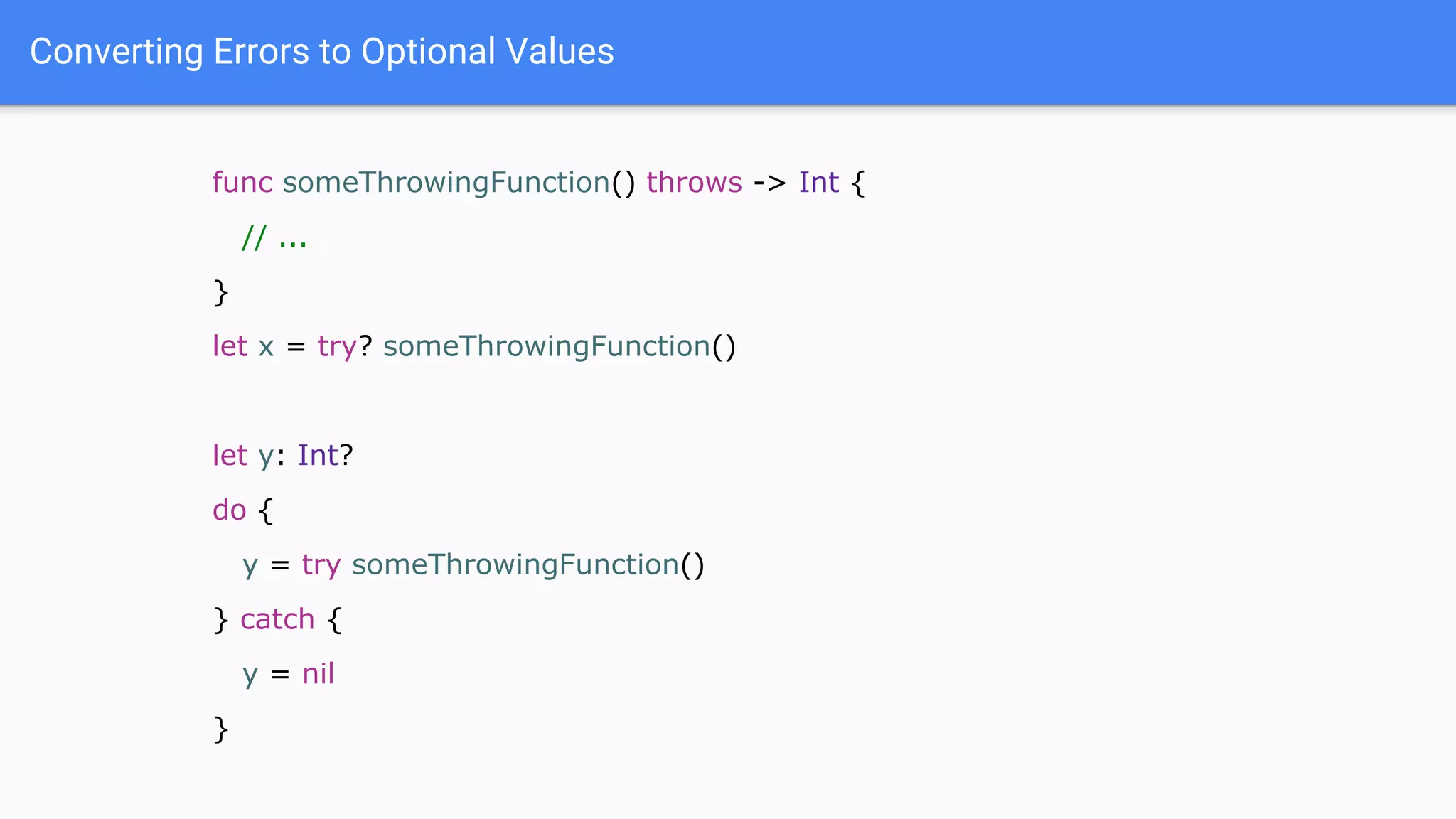 Converting Errors to Optional Values

func someThrowingFunction() throws -> Int {
  // ...
}
let x = try? someThrowingFunction()

let y: Int?
do {
  y = try someThrowingFunction()
} catch {
  y = nil
}